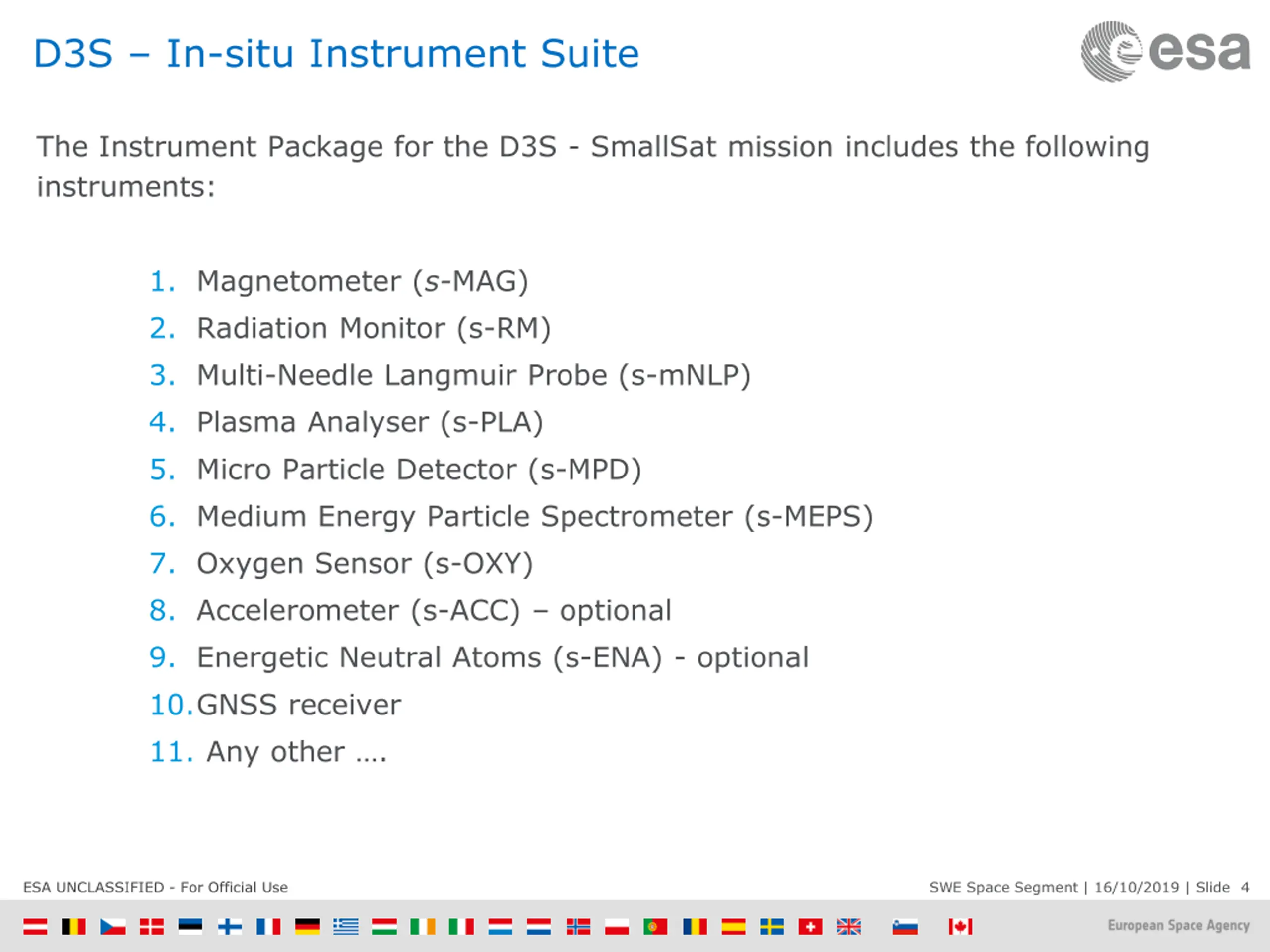 D3S – In-situ Instrument Suite

esa

The Instrument Package for the D3S - SmallSat mission includes the following instruments:

1. Magnetometer (s-MAG)
2. Radiation Monitor (s-RM)
3. Multi-Needle Langmuir Probe (s-mNLP)
4. Plasma Analyser (s-PLA)
5. Micro Particle Detector (s-MPD)
6. Medium Energy Particle Spectrometer (s-MEPS)
7. Oxygen Sensor (s-OXY)
8. Accelerometer (s-ACC) – optional
9. Energetic Neutral Atoms (s-ENA) - optional
10. GNSS receiver
11. Any other ….

ESA UNCLASSIFIED - For Official Use

SWE Space Segment | 16/10/2019 | Slide 4

European Space Agency